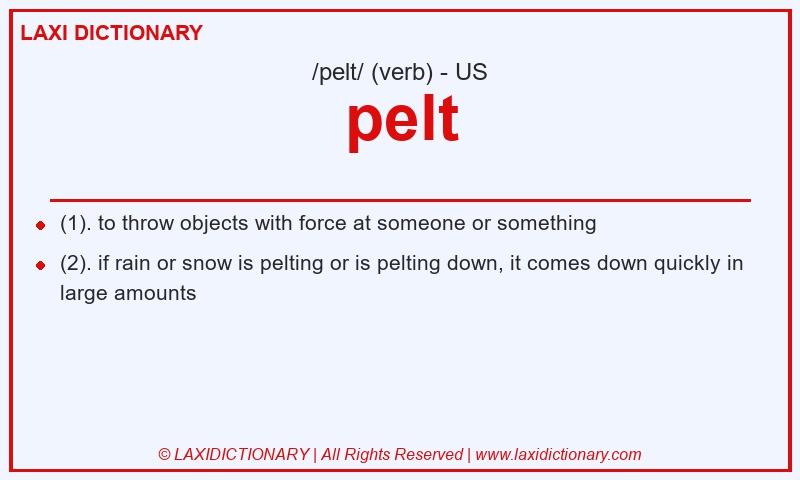 LAXI DICTIONARY

/pelt/ (verb) - US

pelt

- (1). to throw objects with force at someone or something
- (2). if rain or snow is pelting or is pelting down, it comes down quickly in large amounts

© LAXIDICTIONARY | All Rights Reserved | www.laxidictionary.com